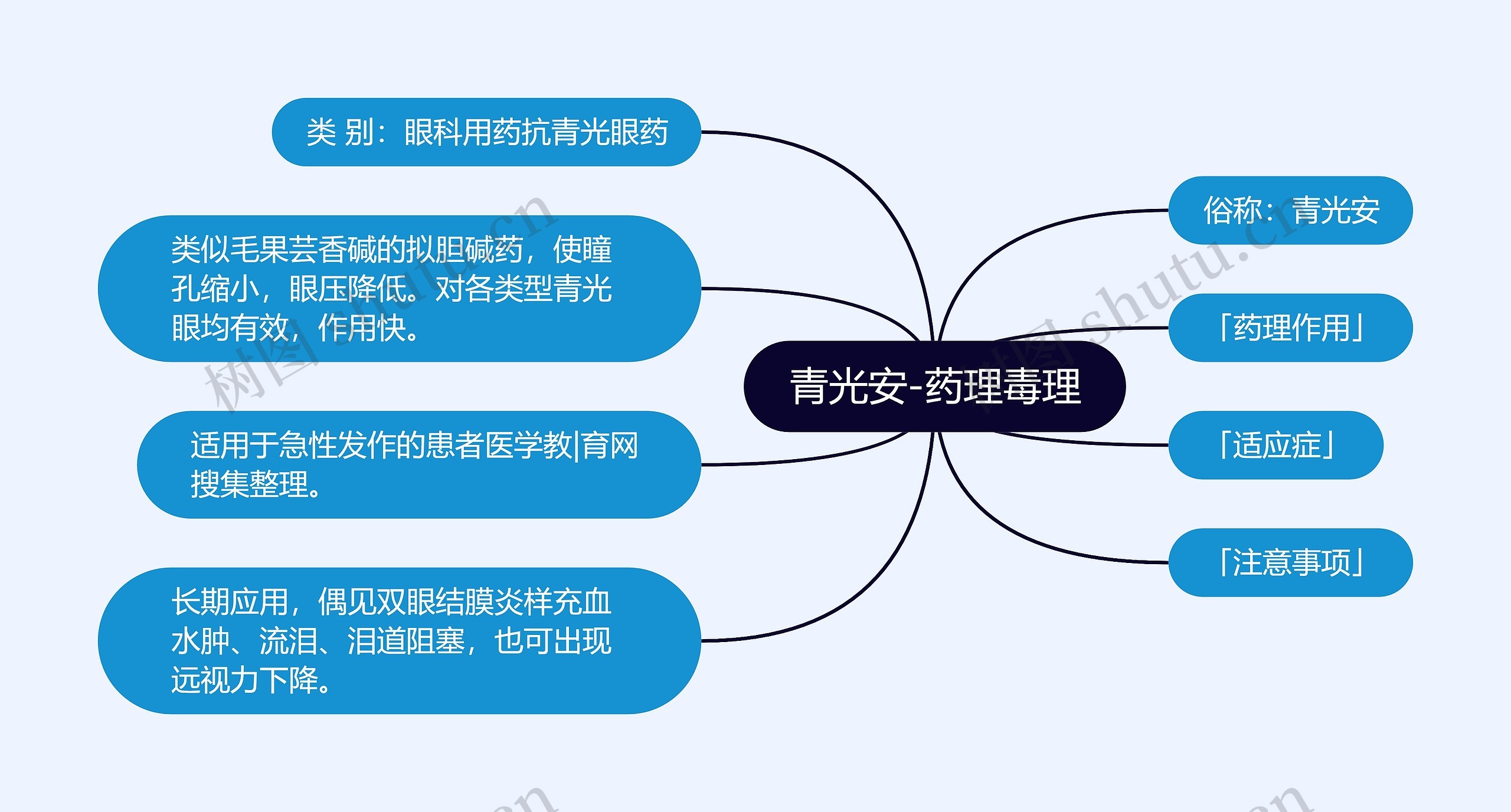 青光安-药理毒理

类 别：眼科用药抗青光眼药

类似毛果芸香碱的拟胆碱药，使瞳孔缩小，眼压降低。对各类型青光眼均有效，作用快。

适用于急性发作的患者医学教|育网搜集整理。

长期应用，偶见双眼结膜炎样充血水肿、流泪、泪道阻塞，也可出现远视力下降。

俗称：青光安

「药理作用」

「适应症」

「注意事项」

树图 shutu.cn

树图 shutu.cn